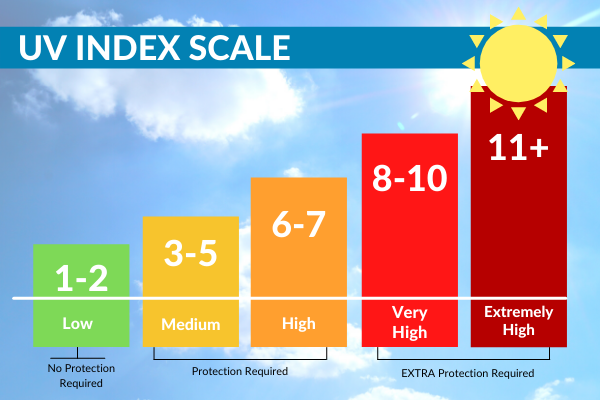 UV INDEX SCALE

1-2
Low

3-5
Medium

6-7
High

8-10
Very High

11+
Extremely High

No Protection Required

Protection Required

EXTRA Protection Required